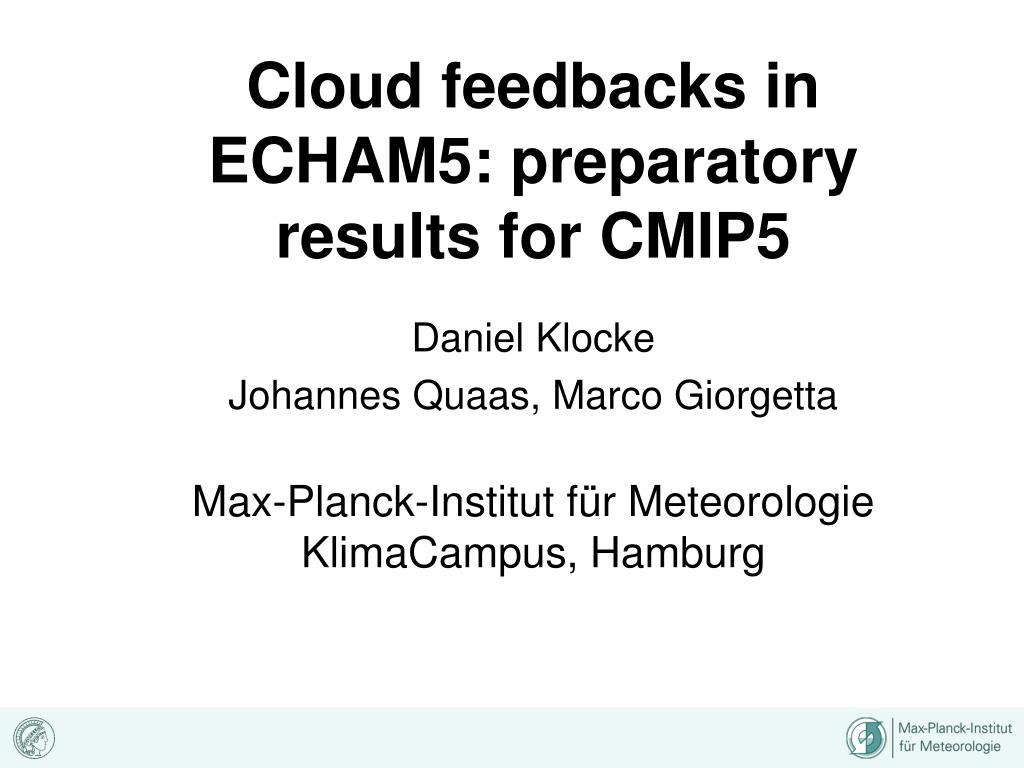 Cloud feedbacks in ECHAM5: preparatory results for CMIP5

Daniel Klocke
Johannes Quaas, Marco Giorgetta

Max-Planck-Institut für Meteorologie
KlimaCampus, Hamburg

Max-Planck-Institut für Meteorologie